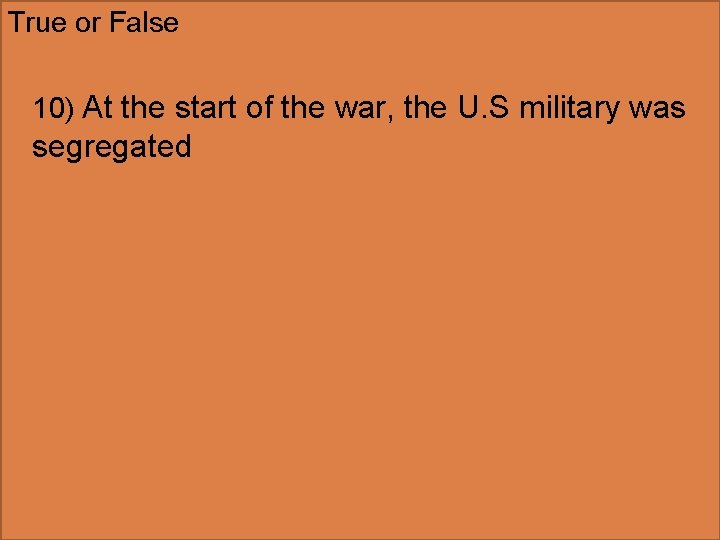 True or False

10) At the start of the war, the U.S military was segregated